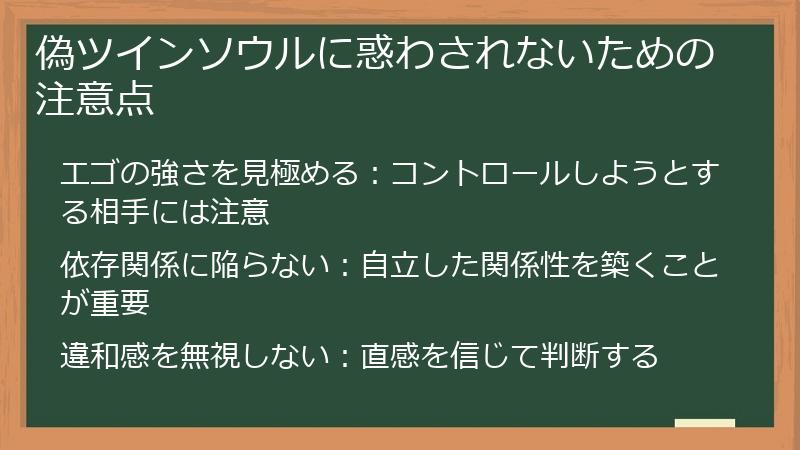 偽ツインソウルに惑わされないための注意点

エゴの強さを見極める：コントロールしようとする相手には注意

依存関係に陥らない：自立した関係性を築くことが重要

違和感を無視しない：直感を信じて判断する